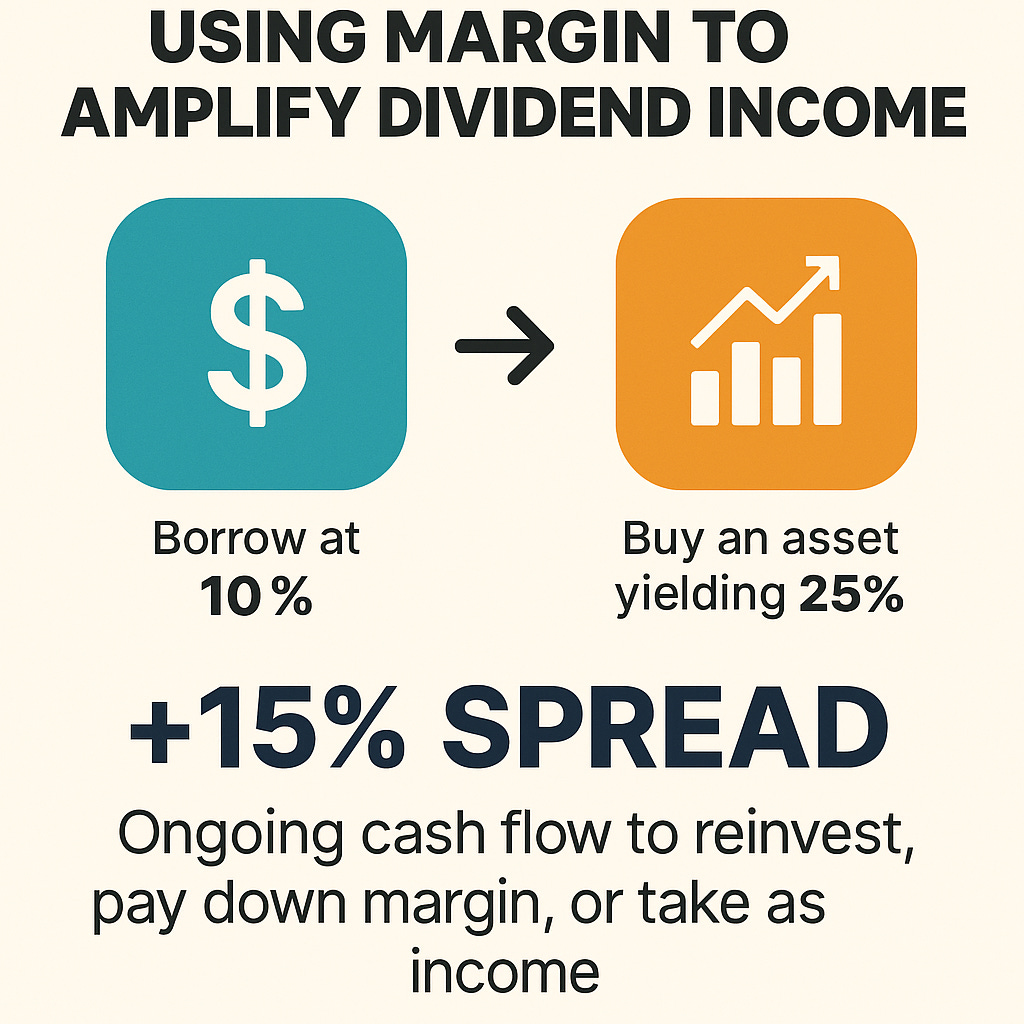 USING MARGIN TO AMPLIFY DIVIDEND INCOME

$

Borrow at 10%

Buy an asset yielding 25%

+15% SPREAD

Ongoing cash flow to reinvest, pay down margin, or take as income